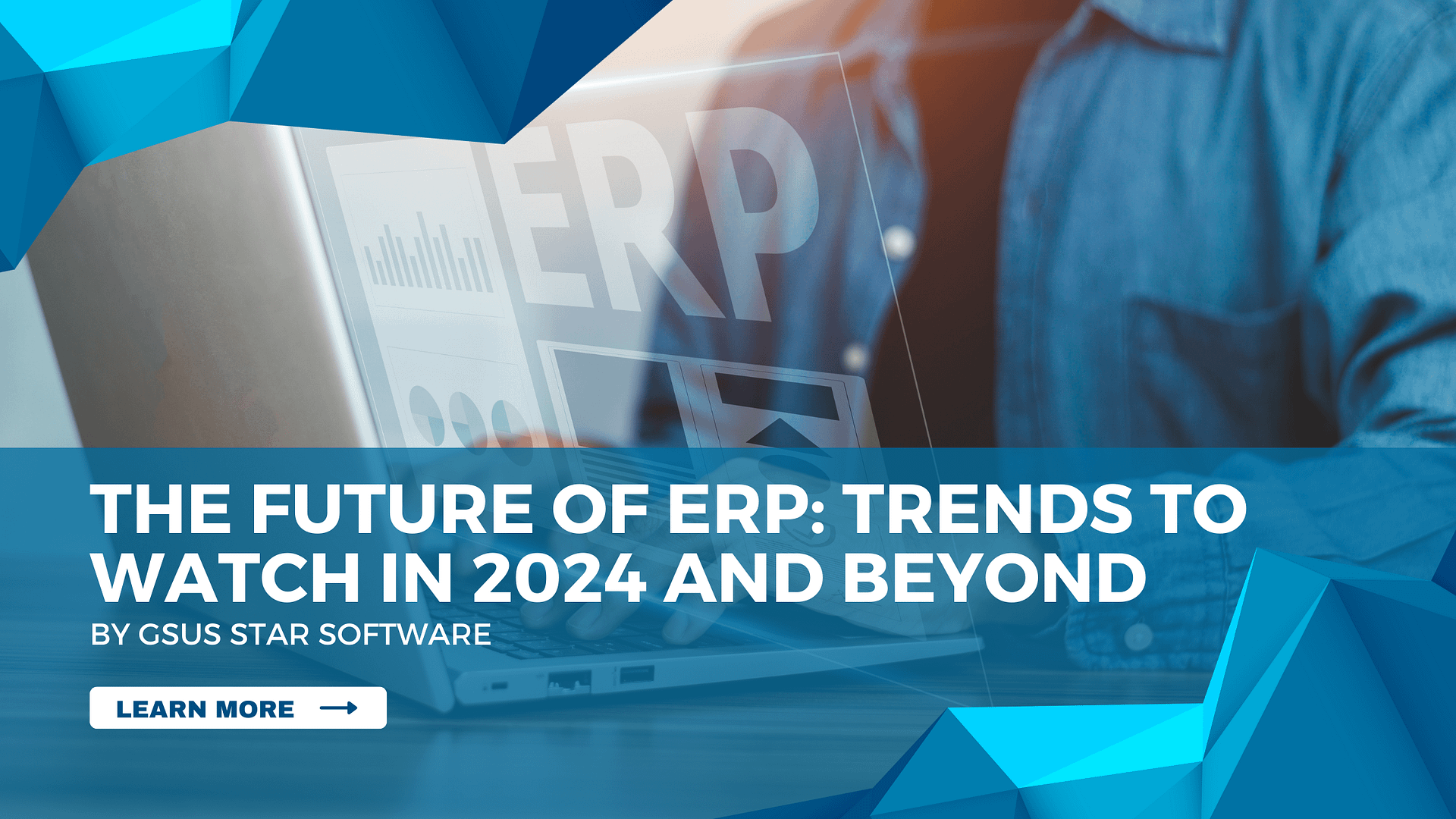 ERP

THE FUTURE OF ERP: TRENDS TO WATCH IN 2024 AND BEYOND

BY GSUS STAR SOFTWARE

LEARN MORE